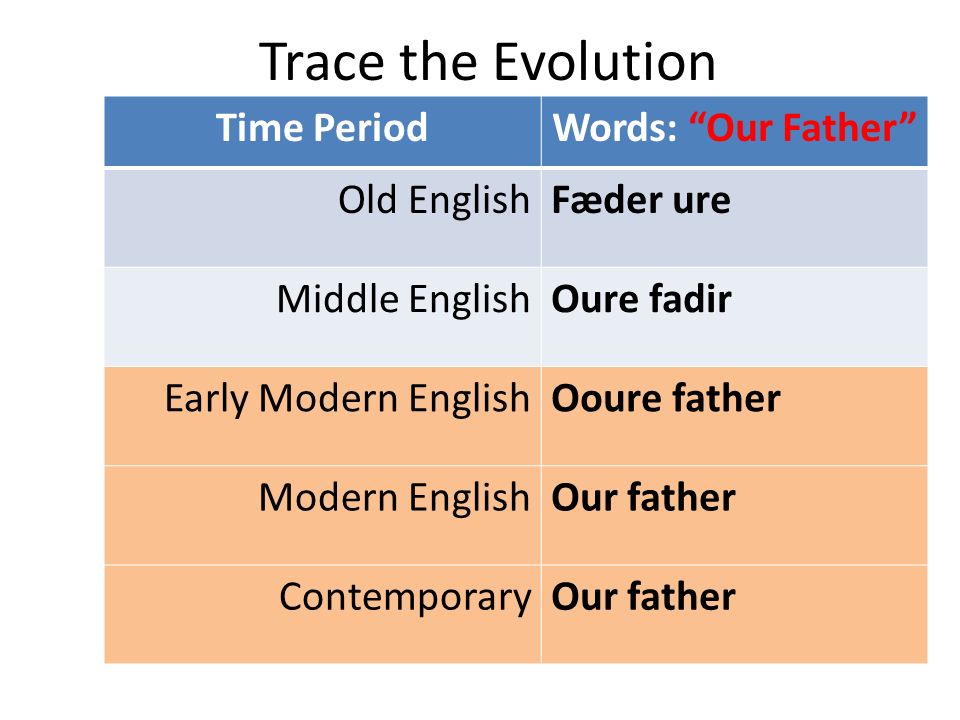 Trace the Evolution

| Time Period | Words: “Our Father” |
|---|---|
| Old English | Fæder ure |
| Middle English | Oure fadir |
| Early Modern English | Ooure father |
| Modern English | Our father |
| Contemporary | Our father |